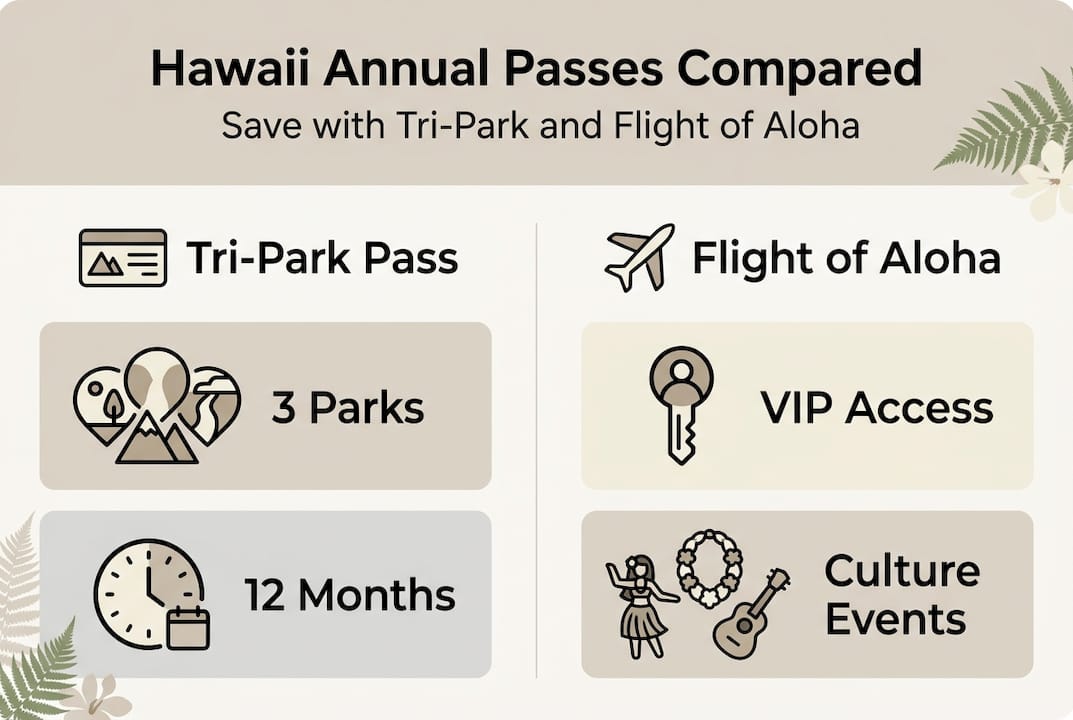 Hawaii Annual Passes Compared
Save with Tri-Park and Flight of Aloha

Tri-Park Pass

3 Parks

12 Months

Flight of Aloha

VIP Access

Culture Events